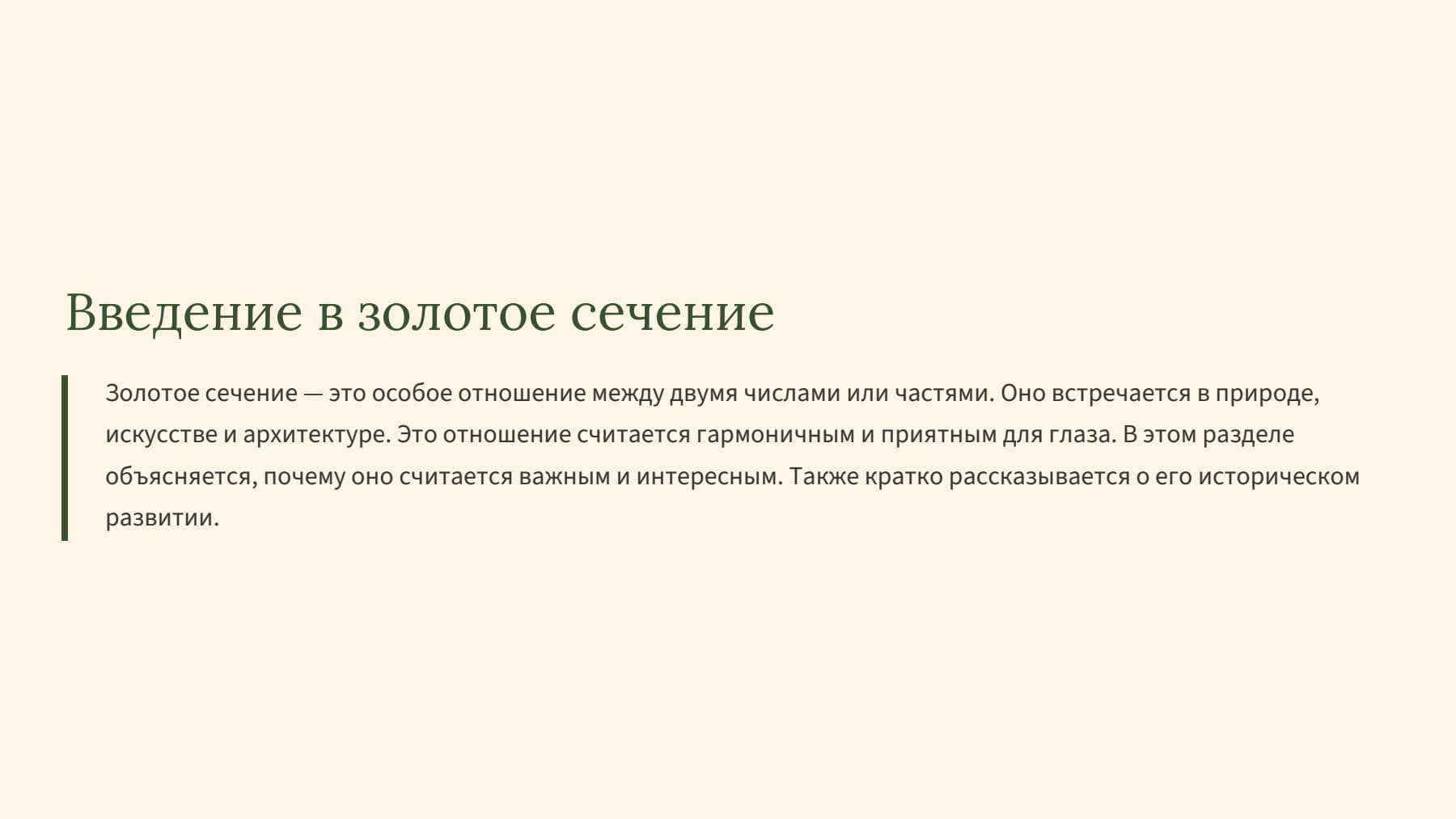 Введение в золотое сечение

Золотое сечение — это особое отношение между двумя числами или частями. Оно встречается в природе, искусстве и архитектуре. Это отношение считается гармоничным и приятным для глаза. В этом разделе объясняется, почему оно считается важным и интересным. Также кратко рассказывается о его историческом развитии.